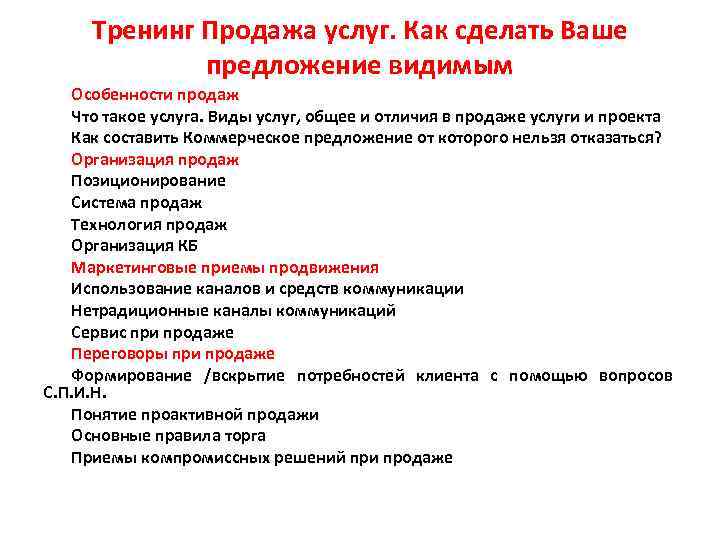 Тренинг Продажа услуг. Как сделать Ваше предложение видимым

Особенности продаж

Что такое услуга. Виды услуг, общее и отличия в продаже услуги и проекта

Как составить Коммерческое предложение от которого нельзя отказаться?

Организация продаж

Позиционирование

Система продаж

Технология продаж

Организация КБ

Маркетинговые приемы продвижения

Использование каналов и средств коммуникации

Нетрадиционные каналы коммуникаций

Сервис при продаже

Переговоры при продаже

Формирование /вскрытие потребностей клиента с помощью вопросов С.П.И.Н.

Понятие проактивной продажи

Основные правила торга

Приемы компромиссных решений при продаже